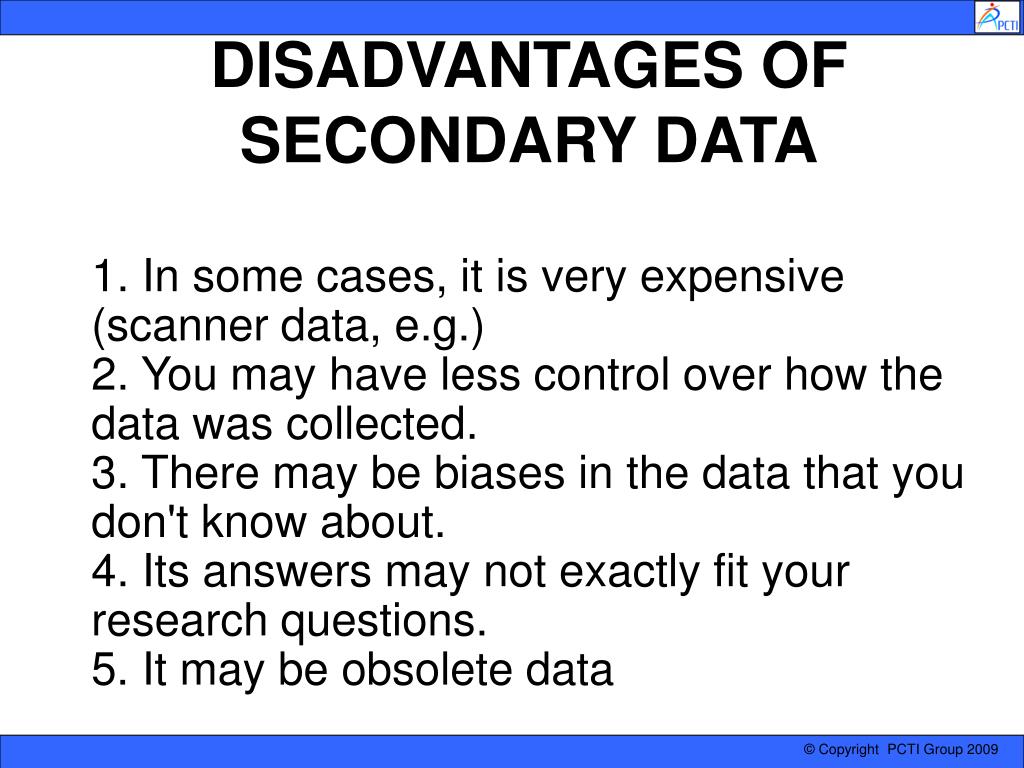 PCTI

DISADVANTAGES OF SECONDARY DATA

1. In some cases, it is very expensive (scanner data, e.g.)
2. You may have less control over how the data was collected.
3. There may be biases in the data that you don't know about.
4. Its answers may not exactly fit your research questions.
5. It may be obsolete data

© Copyright PCTI Group 2009